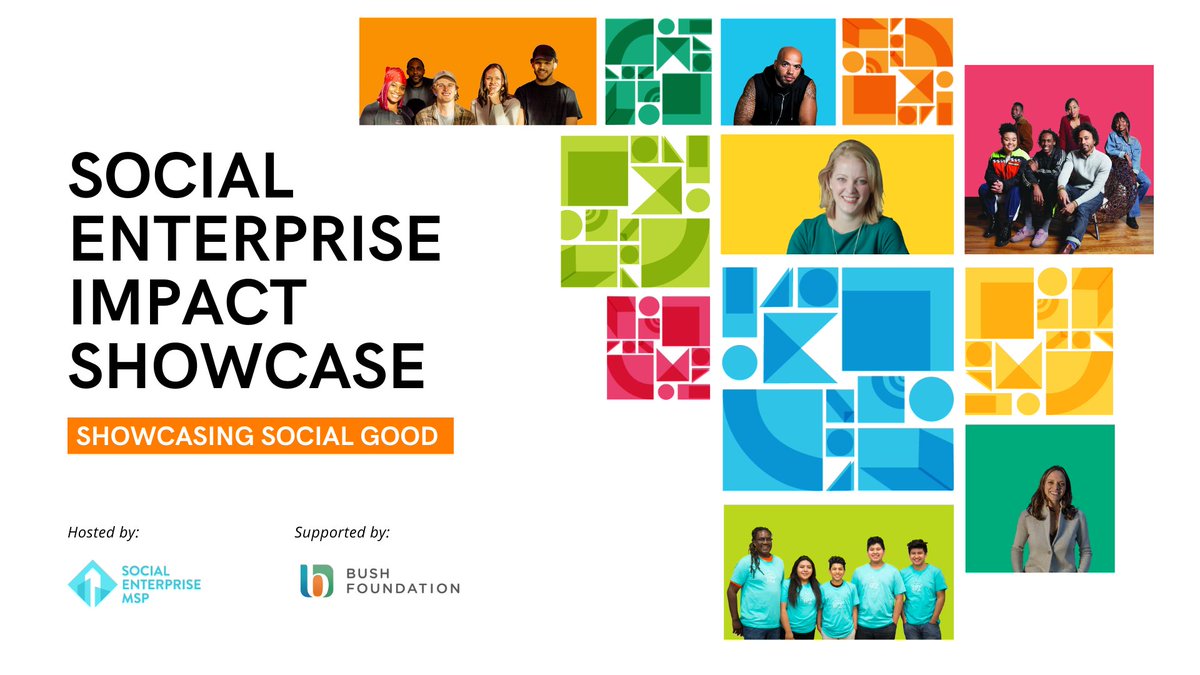 SOCIAL ENTERPRISE IMPACT SHOWCASE

SHOWCASING SOCIAL GOOD

Hosted by:

SOCIAL ENTERPRISE MSP

Supported by:

BUSH FOUNDATION